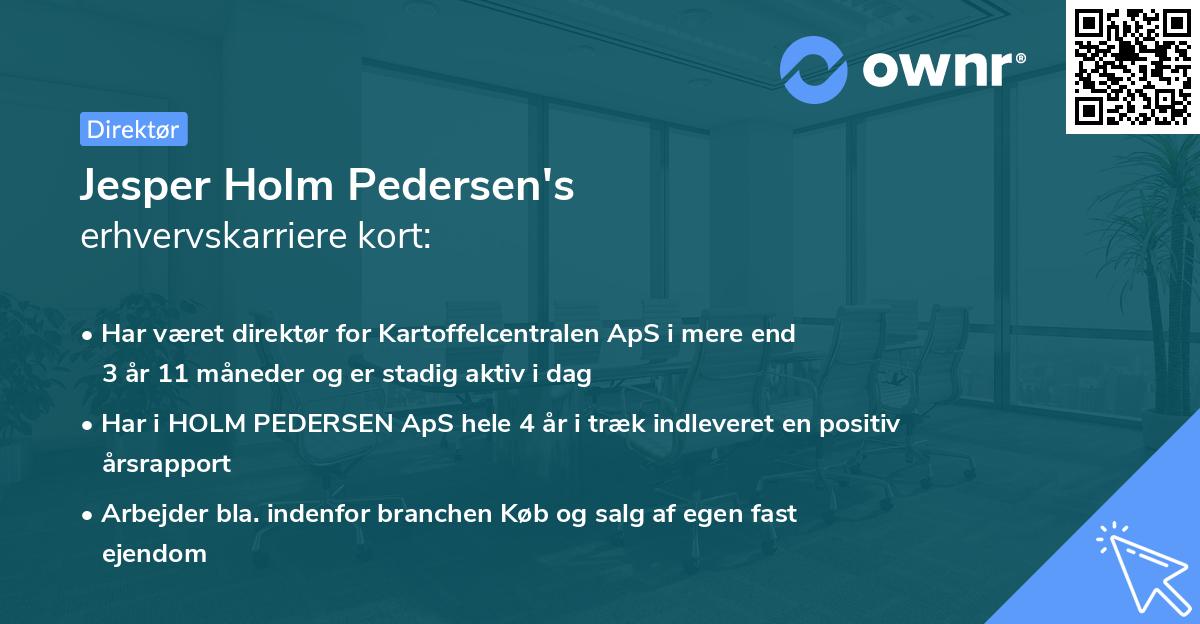 ownr®

Direktør

Jesper Holm Pedersen's
erhvervskarriere kort:

• Har været direktør for Kartoffelcentralen ApS i mere end 3 år 11 måneder og er stadig aktiv i dag

• Har i HOLM PEDERSEN ApS hele 4 år i træk indleveret en positiv årsrapport

• Arbejder bla. indenfor branchen Køb og salg af egen fast ejendom